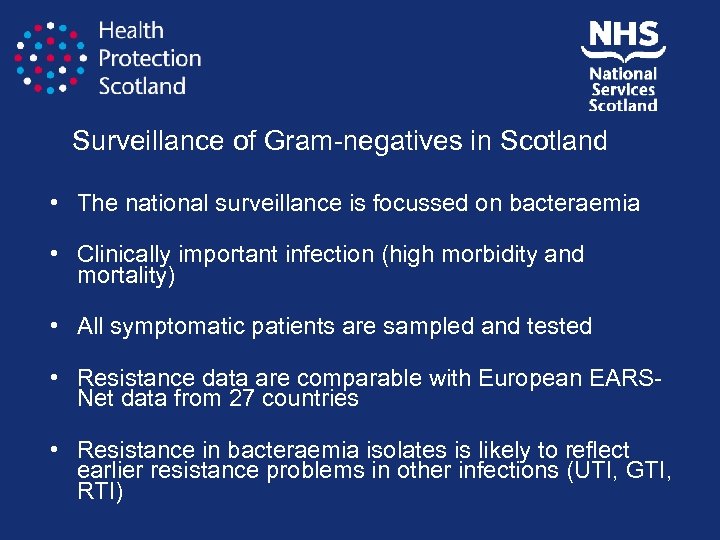 Health Protection Scotland

NHS National Services Scotland

Surveillance of Gram-negatives in Scotland

• The national surveillance is focussed on bacteraemia

• Clinically important infection (high morbidity and mortality)

• All symptomatic patients are sampled and tested

• Resistance data are comparable with European EARS-Net data from 27 countries

• Resistance in bacteraemia isolates is likely to reflect earlier resistance problems in other infections (UTI, GTI, RTI)